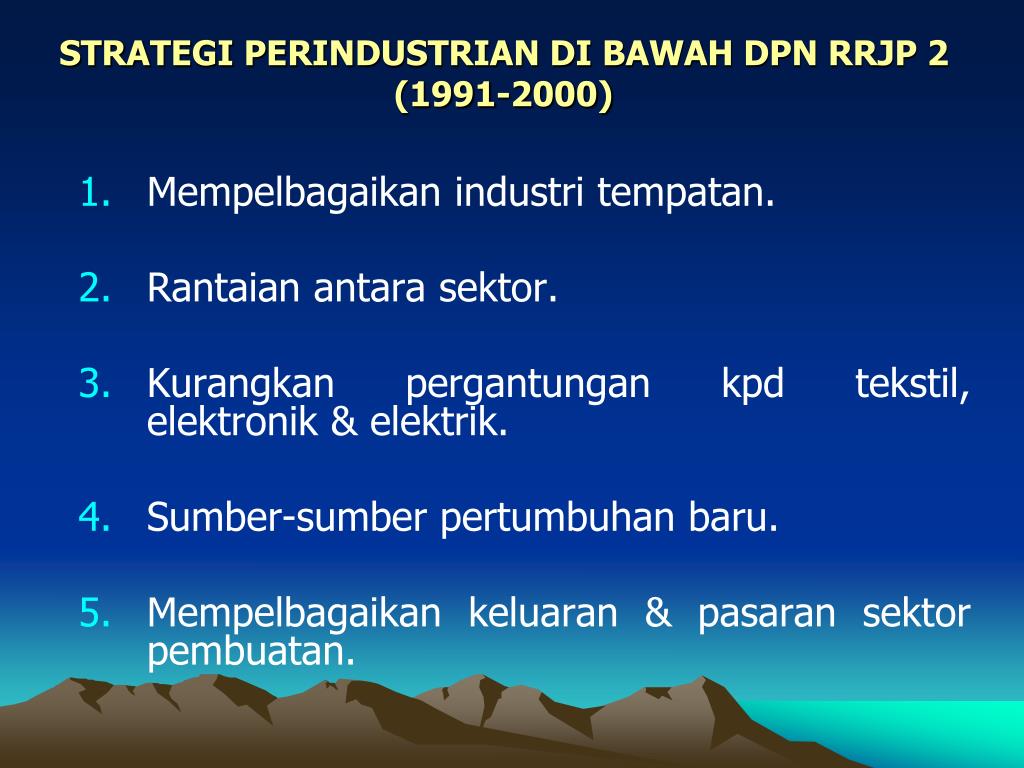 STRATEGI PERINDUSTRIAN DI BAWAH DPN RRJP 2 (1991-2000)

1. Mempelbagaikan industri tempatan.

2. Rantaian antara sektor.

3. Kurangkan pergantungan kpd tekstil, elektronik & elektrik.

4. Sumber-sumber pertumbuhan baru.

5. Mempelbagaikan keluaran & pasaran sektor pembuatan.